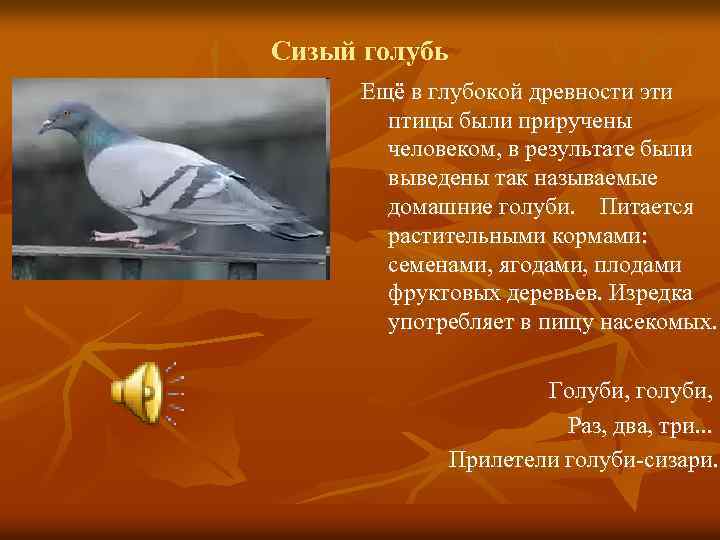 Сизый голубь

Ещё в глубокой древности эти птицы были приручены человеком, в результате были выведены так называемые домашние голуби. Питается растительными кормами: семенами, ягодами, плодами фруктовых деревьев. Изредка употребляет в пищу насекомых.

Голуби, голуби,
Раз, два, три...
Прилетели голуби-сизари.